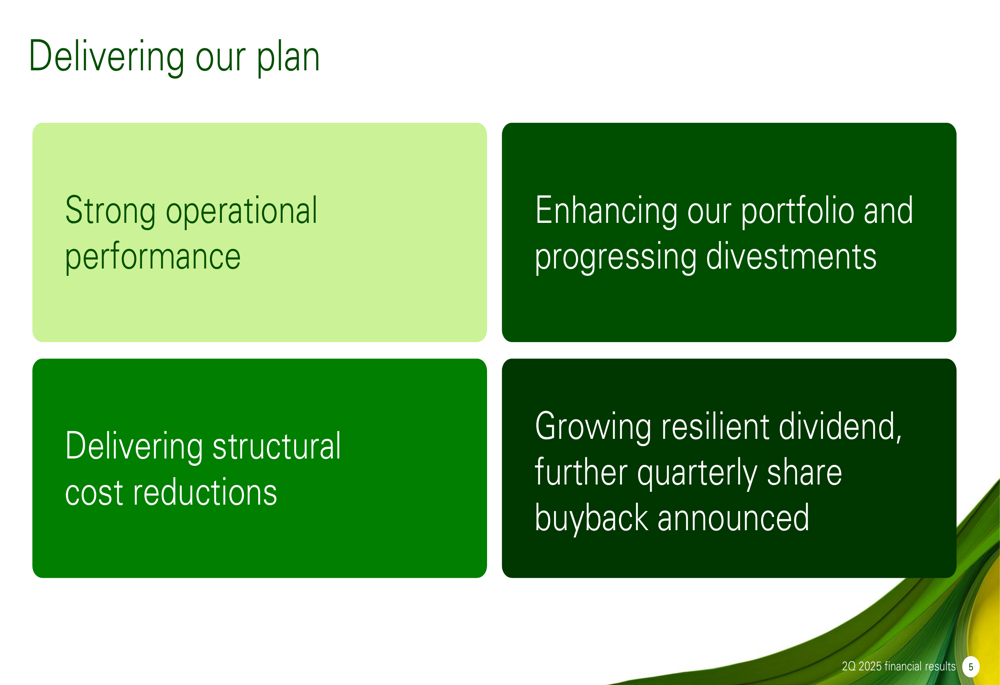 Delivering our plan

Strong operational performance

Enhancing our portfolio and progressing divestments

Delivering structural cost reductions

Growing resilient dividend, further quarterly share buyback announced

2Q 2025 financial results 5